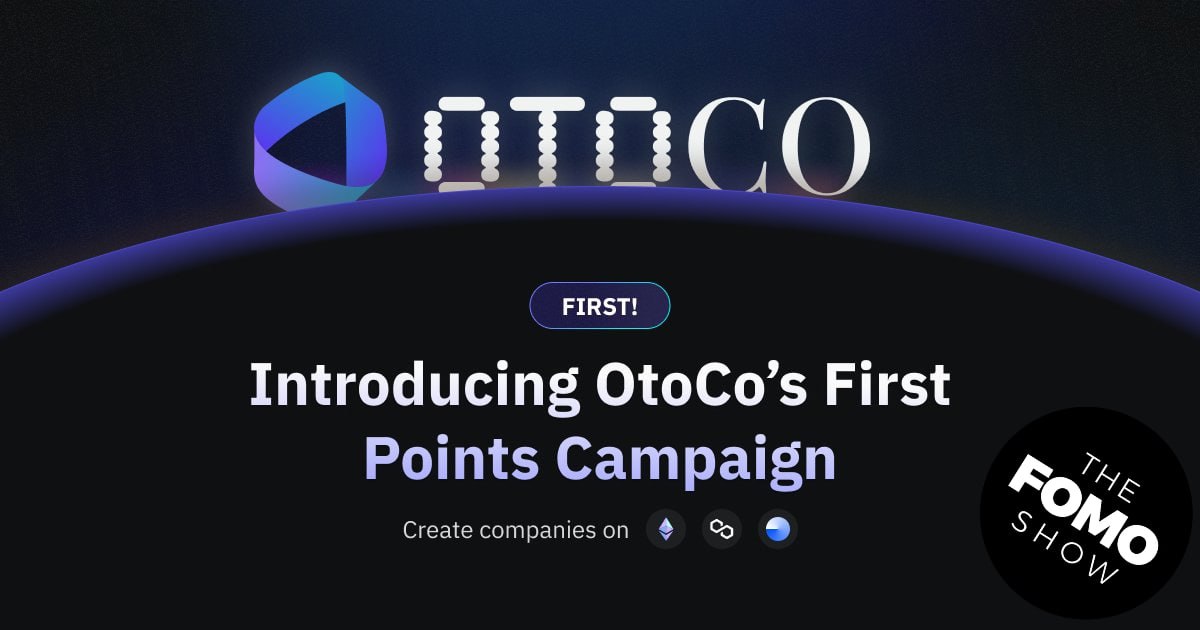 OTOCO

FIRST!

Introducing OtoCo's First Points Campaign

Create companies on

THE FOMO SHOW